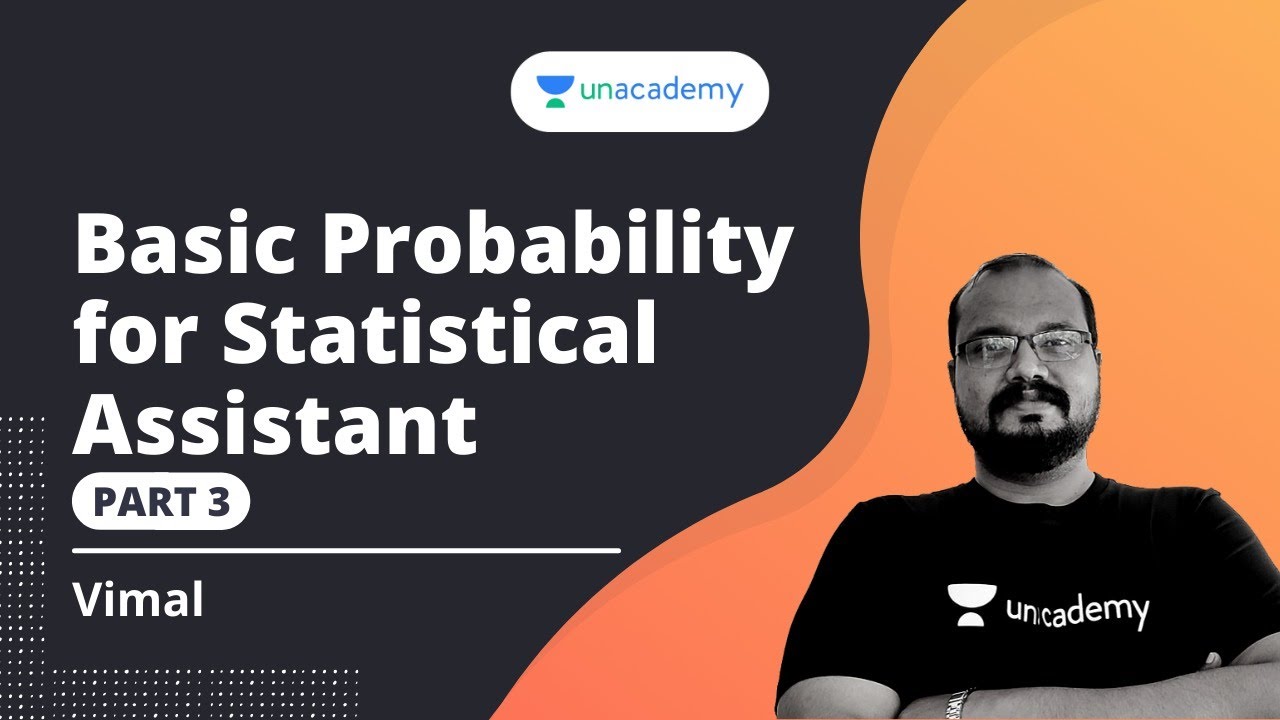 unacademy

Basic Probability for Statistical Assistant

PART 3

Vimal

unacademy